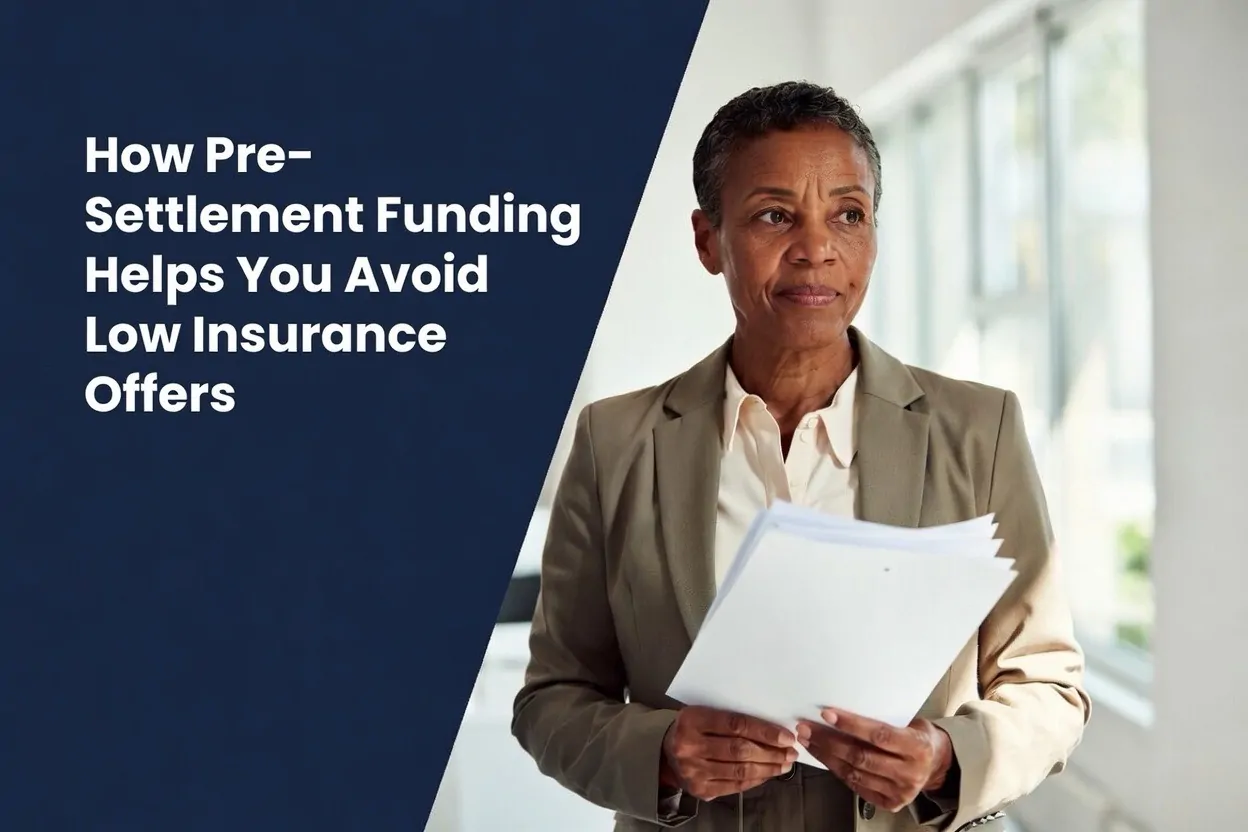 How Pre-Settlement Funding Helps You Avoid Low Insurance Offers